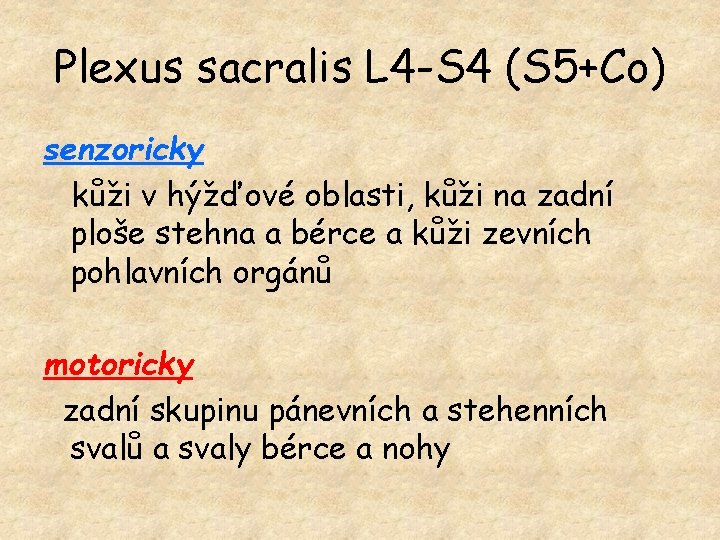 Plexus sacralis L4-S4 (S5+Co)

senzoricky

kůži v hýžďové oblasti, kůži na zadní ploše stehna a bérce a kůži zevních pohlavních orgánů

motoricky

zadní skupinu pánevních a stehenních svalů a svaly bérce a nohy